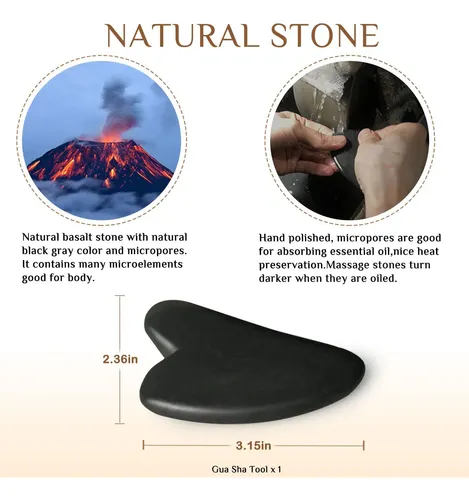 NATURAL STONE

Natural basalt stone with natural black gray color and micropores. It contains many microelements good for body.

Hand polished, micropores are good for absorbing essential oil,nice heat preservation.Massage stones turn darker when they are oiled.

2.36in

3.15in

Gua Sha Tool x 1